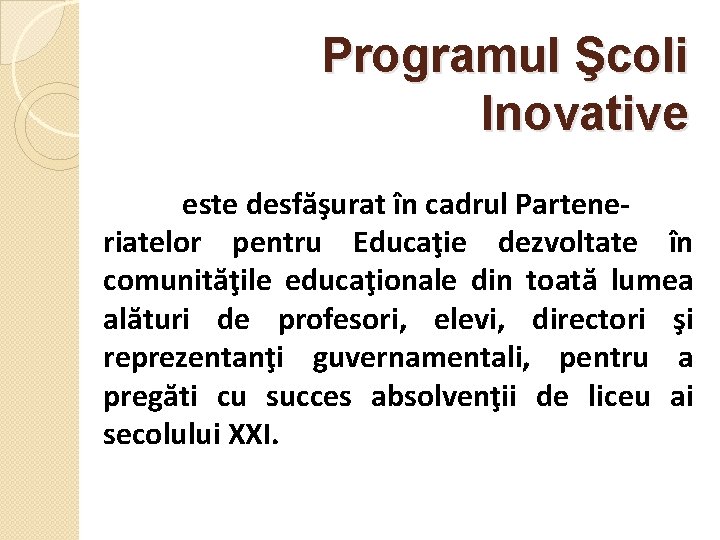 Programul Şcoli Inovative

este desfăşurat în cadrul Parteneriatelor pentru Educaţie dezvoltate în comunităţile educaţionale din toată lumea alături de profesori, elevi, directori şi reprezentanţi guvernamentali, pentru a pregăti cu succes absolvenţii de liceu ai secolului XXI.